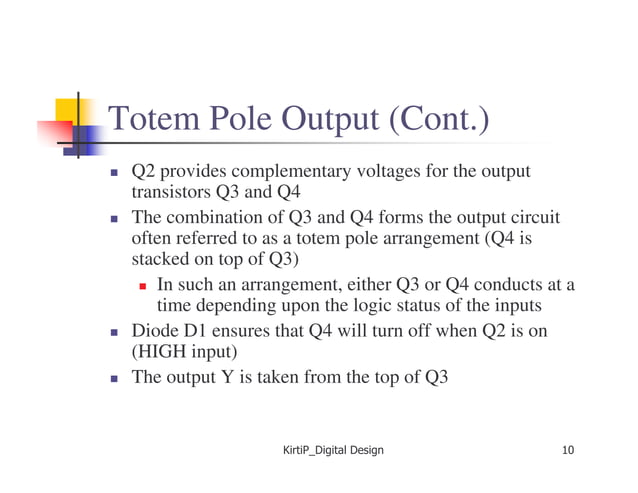 Totem Pole Output (Cont.)

- Q2 provides complementary voltages for the output transistors Q3 and Q4
- The combination of Q3 and Q4 forms the output circuit often referred to as a totem pole arrangement (Q4 is stacked on top of Q3)
  - In such an arrangement, either Q3 or Q4 conducts at a time depending upon the logic status of the inputs
- Diode D1 ensures that Q4 will turn off when Q2 is on (HIGH input)
- The output Y is taken from the top of Q3

KirtiP_Digital Design

10